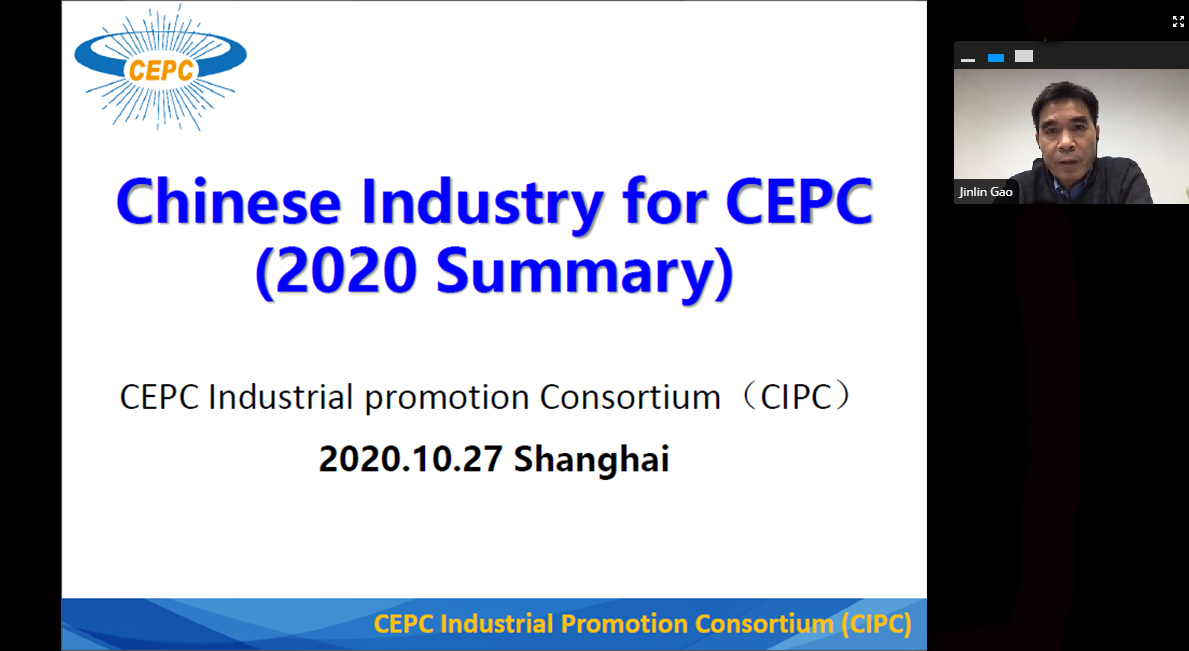 CEPC

Chinese Industry for CEPC (2020 Summary)

CEPC Industrial promotion Consortium（CIPC）

2020.10.27 Shanghai

CEPC Industrial Promotion Consortium (CIPC)

Jinlin Gao